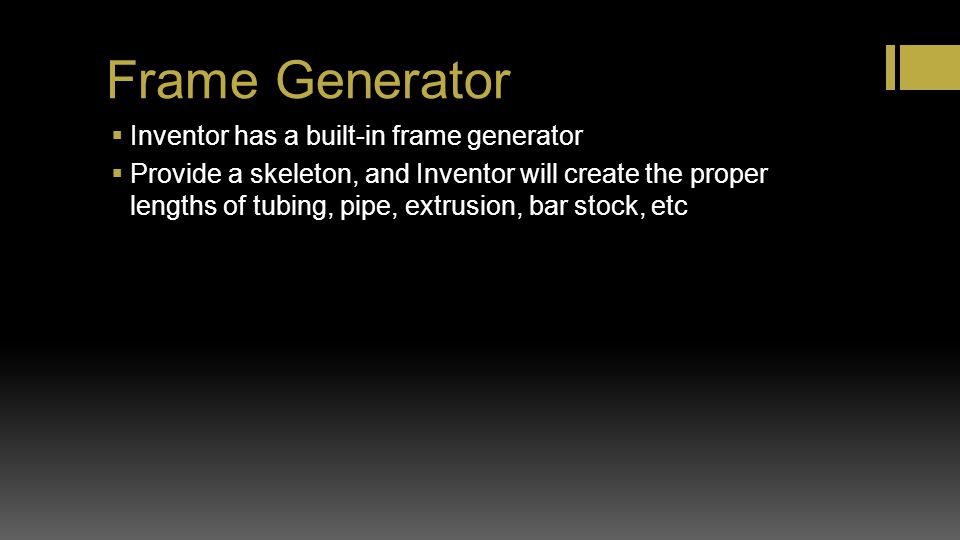 Frame Generator

▪ Inventor has a built-in frame generator

▪ Provide a skeleton, and Inventor will create the proper lengths of tubing, pipe, extrusion, bar stock, etc